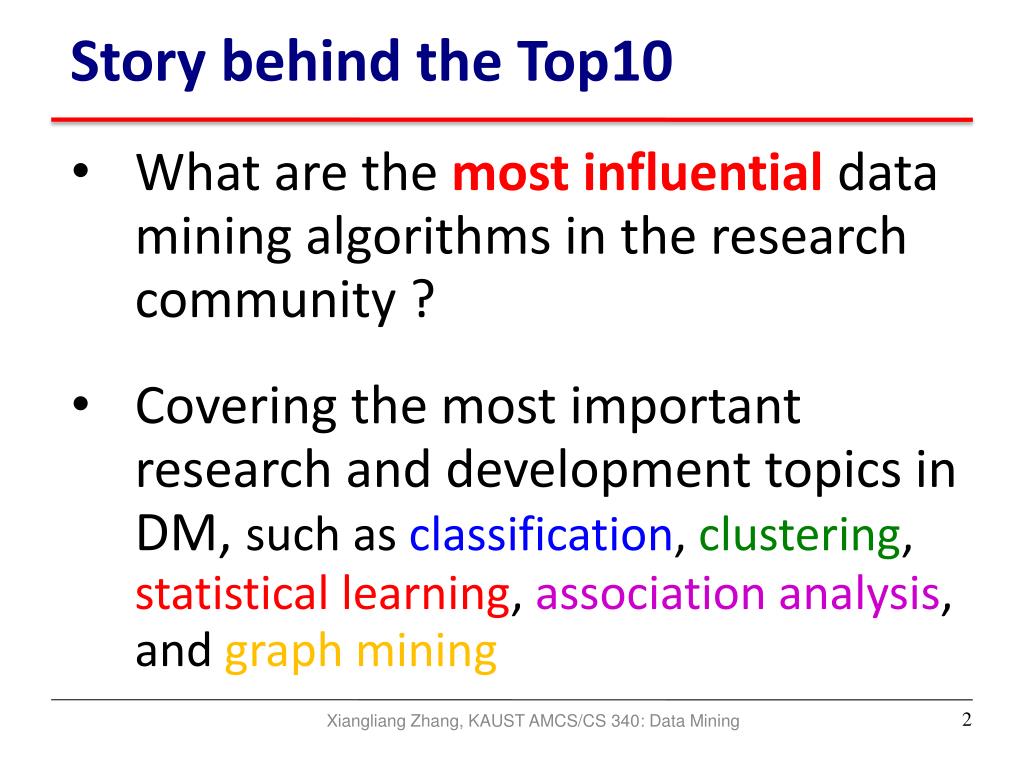 Story behind the Top10

• What are the most influential data mining algorithms in the research community ?

• Covering the most important research and development topics in DM, such as classification, clustering, statistical learning, association analysis, and graph mining

Xiangliang Zhang, KAUST AMCS/CS 340: Data Mining

2